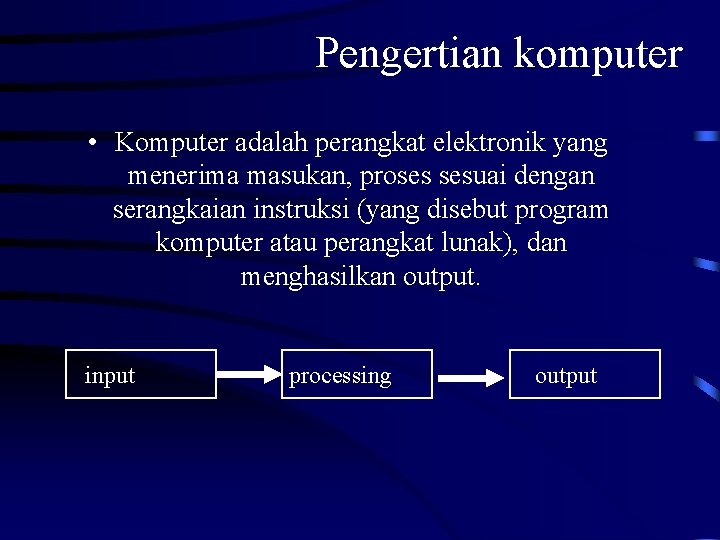 Pengertian komputer

• Komputer adalah perangkat elektronik yang menerima masukan, proses sesuai dengan serangkaian instruksi (yang disebut program komputer atau perangkat lunak), dan menghasilkan output.

input

processing

output